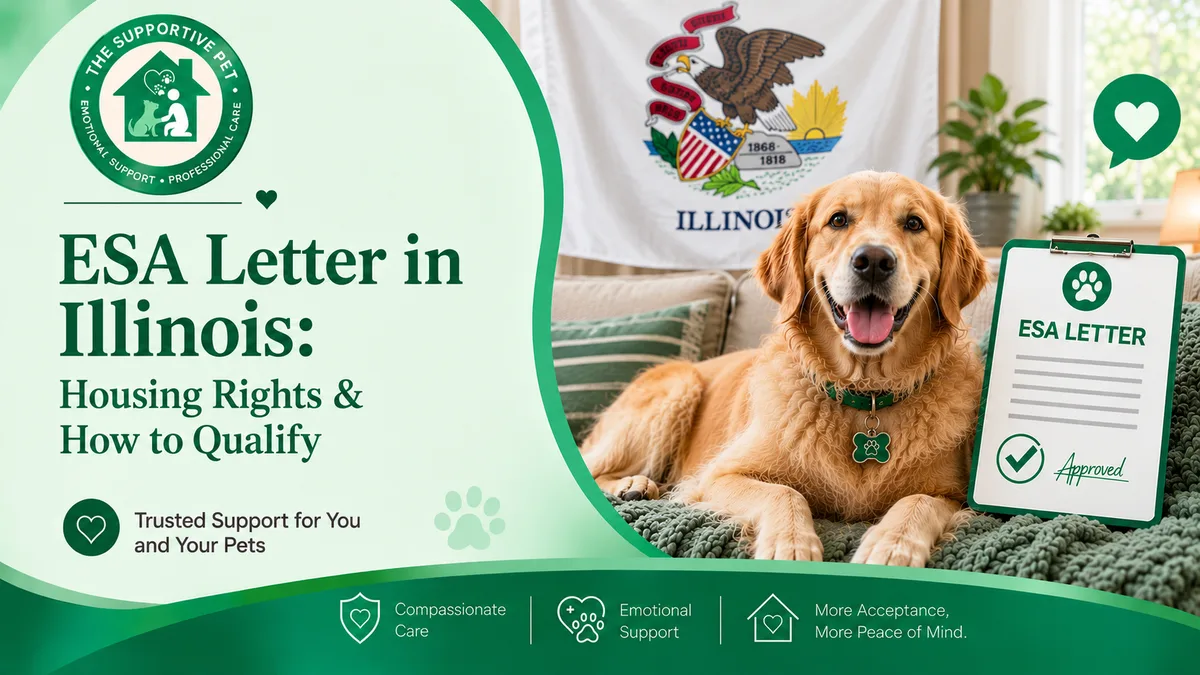 THE SUPPORTIVE PET
EMOTIONAL SUPPORT • PROFESSIONAL CARE

ESA Letter in Illinois:

Housing Rights & How to Qualify

Trusted Support for You and Your Pets

1868 1818
ILLINOIS

ESA LETTER

Approved

Compassionate Care

Emotional Support

More Acceptance, More Peace of Mind.